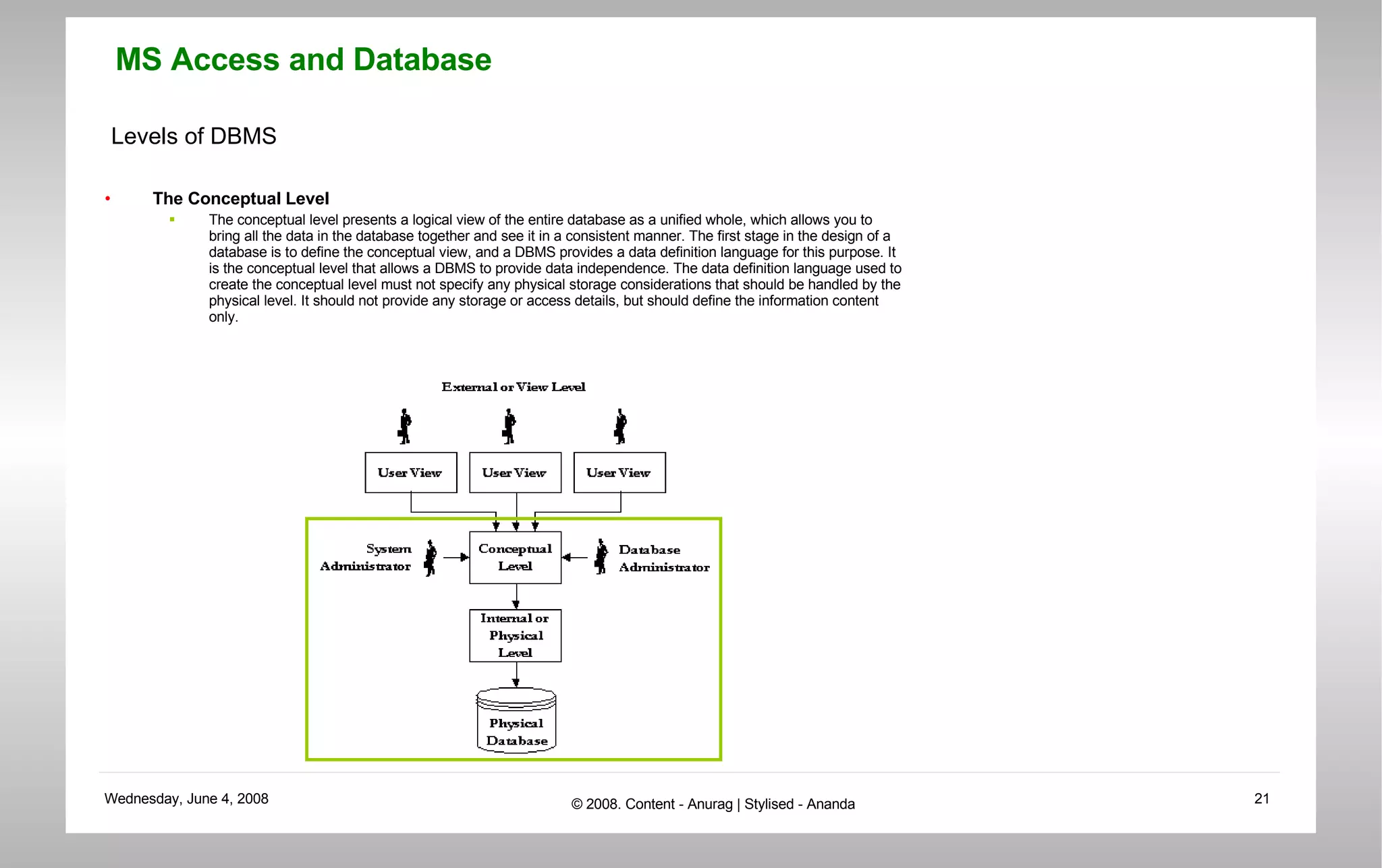 MS Access and Database

Levels of DBMS

• The Conceptual Level

▪ The conceptual level presents a logical view of the entire database as a unified whole, which allows you to bring all the data in the database together and see it in a consistent manner. The first stage in the design of a database is to define the conceptual view, and a DBMS provides a data definition language for this purpose. It is the conceptual level that allows a DBMS to provide data independence. The data definition language used to create the conceptual level must not specify any physical storage considerations that should be handled by the physical level. It should not provide any storage or access details, but should define the information content only.

External or View Level

User View

User View

User View

System Administrator

Conceptual Level

Database Administrator

Internal or Physical Level

Physical Database

Wednesday, June 4, 2008

© 2008. Content - Anurag | Stylised - Ananda

21